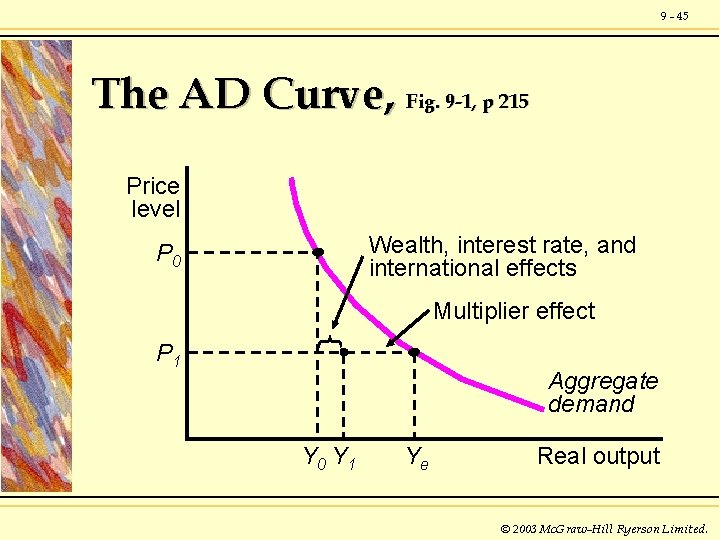 9 - 45

The AD Curve, Fig. 9-1, p 215

Price level

$P_0$

$P_1$

Wealth, interest rate, and international effects

Multiplier effect

Aggregate demand

$Y_0$ $Y_1$ $Y_e$ Real output

© 2003 McGraw-Hill Ryerson Limited.